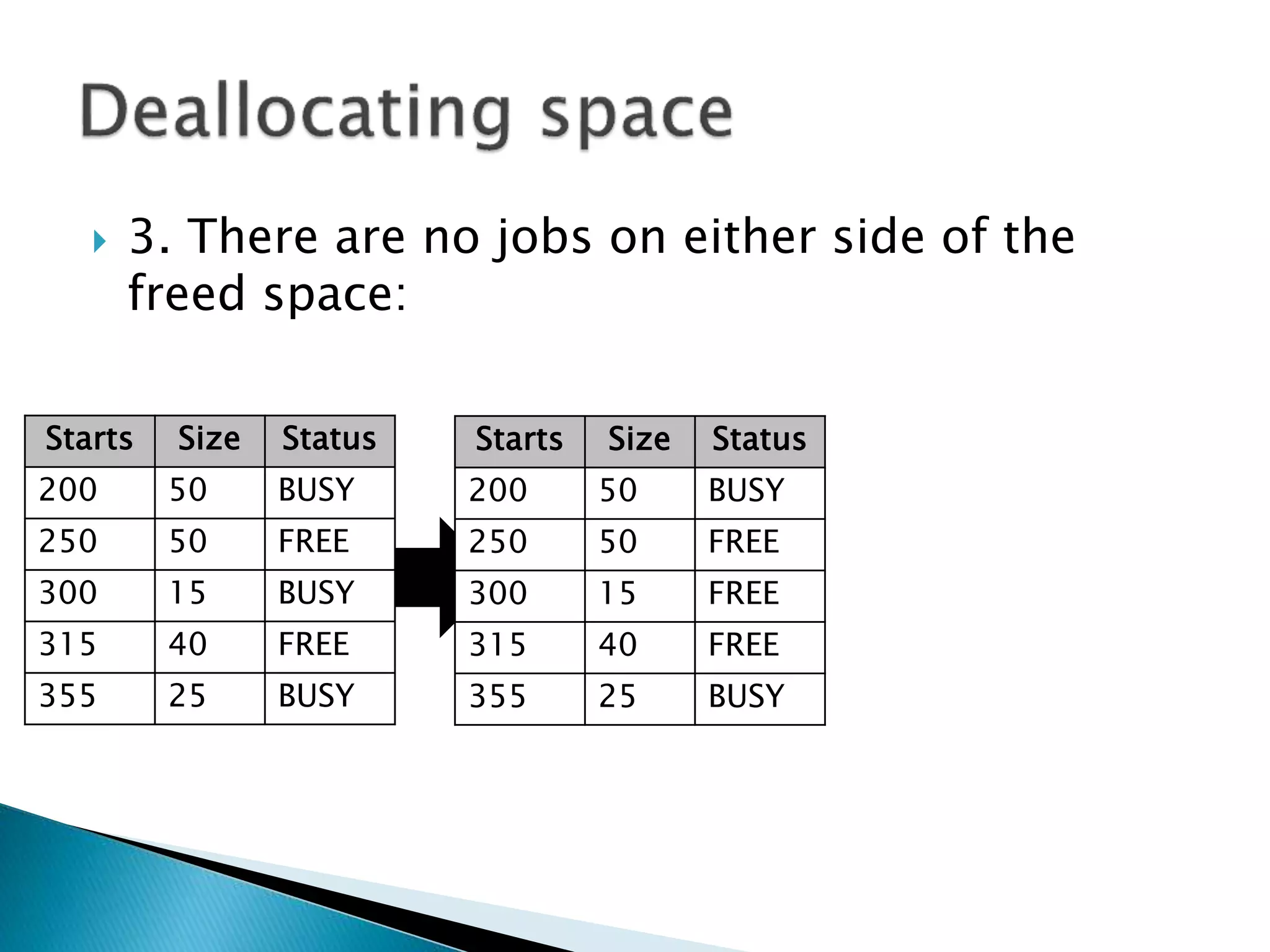 Deallocating space

3. There are no jobs on either side of the freed space:

| Starts | Size | Status |
|---|---|---|
| 200 | 50 | BUSY |
| 250 | 50 | FREE |
| 300 | 15 | BUSY |
| 315 | 40 | FREE |
| 355 | 25 | BUSY |

| Starts | Size | Status |
|---|---|---|
| 200 | 50 | BUSY |
| 250 | 50 | FREE |
| 300 | 15 | FREE |
| 315 | 40 | FREE |
| 355 | 25 | BUSY |